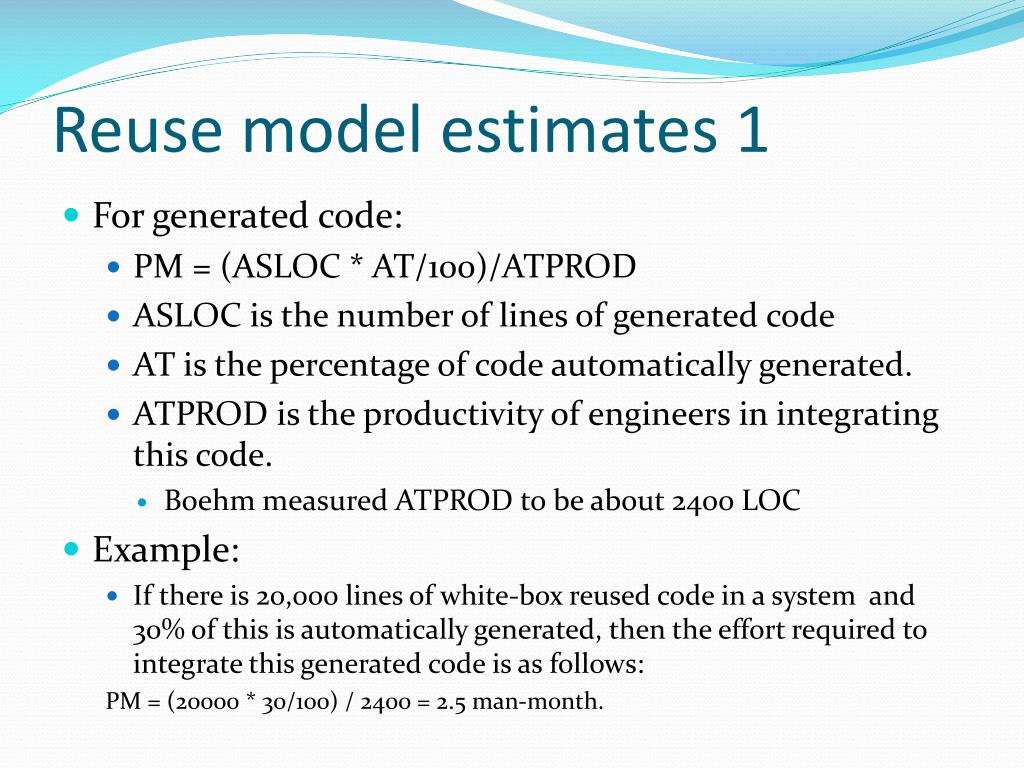 Reuse model estimates 1

For generated code:

PM = (ASLOC * AT/100)/ATPROD

ASLOC is the number of lines of generated code

AT is the percentage of code automatically generated.

ATPROD is the productivity of engineers in integrating this code.

Boehm measured ATPROD to be about 2400 LOC

Example:

If there is 20,000 lines of white-box reused code in a system and 30% of this is automatically generated, then the effort required to integrate this generated code is as follows:

PM = (20000 * 30/100) / 2400 = 2.5 man-month.